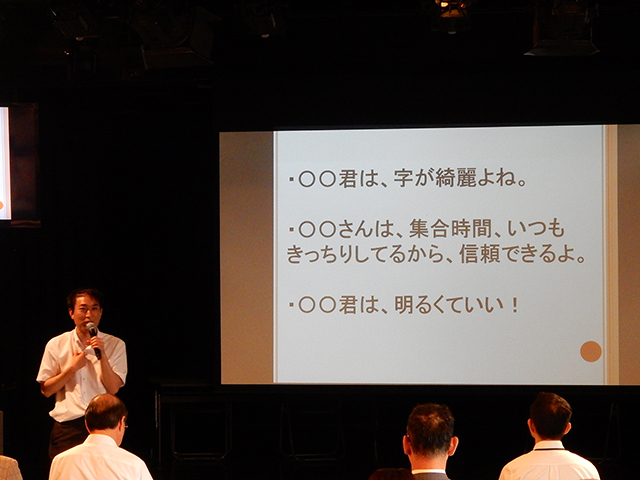 ・○○君は、字が綺麗よね。

・○○さんは、集合時間、いつもきっちりしてるから、信頼できるよ。

・○○君は、明るくていい！